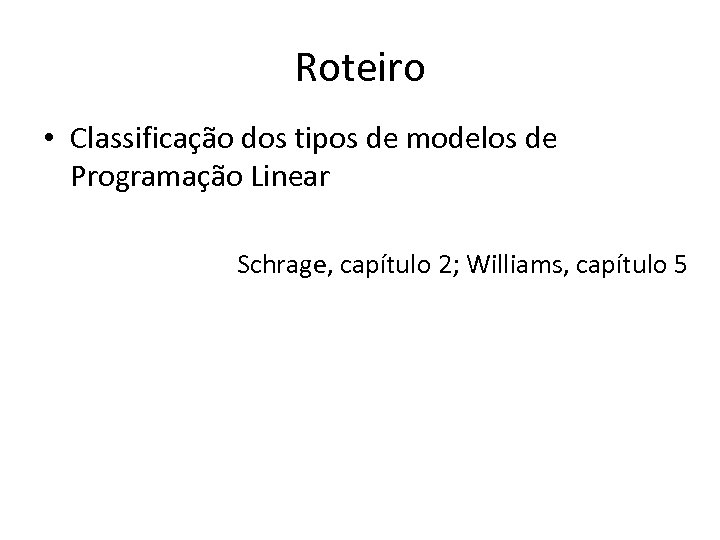 Roteiro

• Classificação dos tipos de modelos de Programação Linear

Schrage, capítulo 2; Williams, capítulo 5